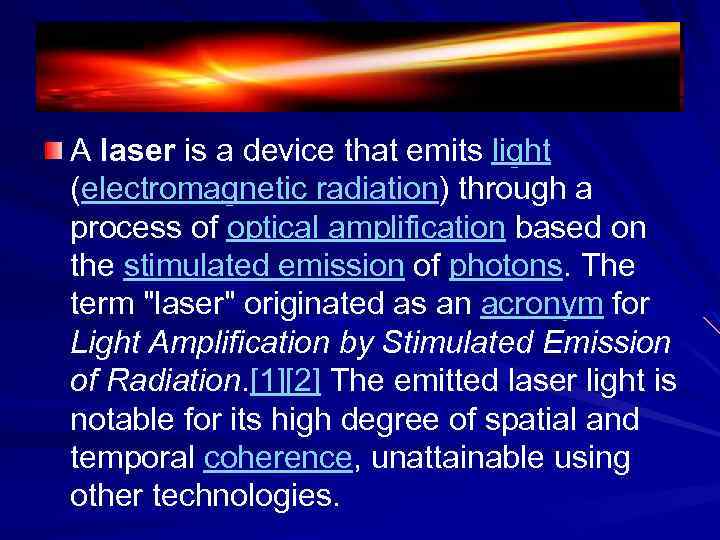 A laser is a device that emits light (electromagnetic radiation) through a process of optical amplification based on the stimulated emission of photons. The term "laser" originated as an acronym for Light Amplification by Stimulated Emission of Radiation.[1][2] The emitted laser light is notable for its high degree of spatial and temporal coherence, unattainable using other technologies.